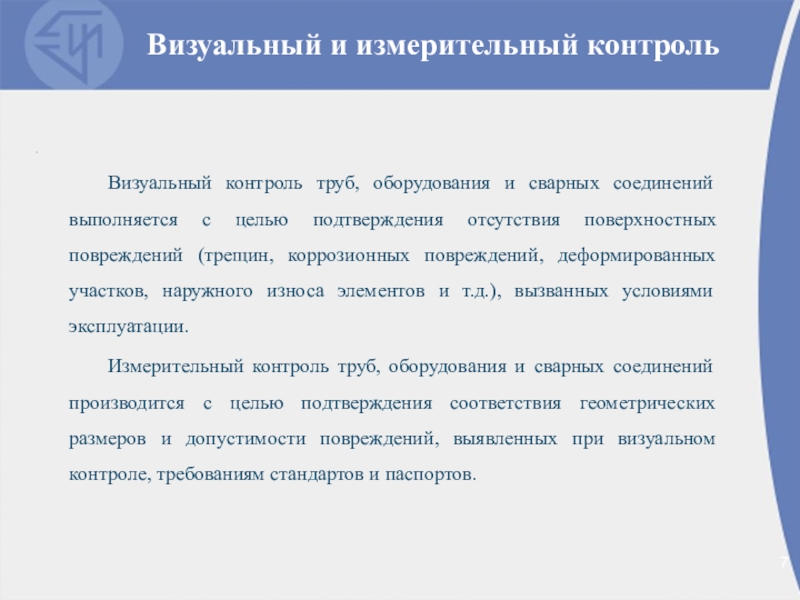 Визуальный и измерительный контроль

Визуальный контроль труб, оборудования и сварных соединений выполняется с целью подтверждения отсутствия поверхностных повреждений (трещин, коррозионных повреждений, деформированных участков, наружного износа элементов и т.д.), вызванных условиями эксплуатации.

Измерительный контроль труб, оборудования и сварных соединений производится с целью подтверждения соответствия геометрических размеров и допустимости повреждений, выявленных при визуальном контроле, требованиям стандартов и паспортов.

7